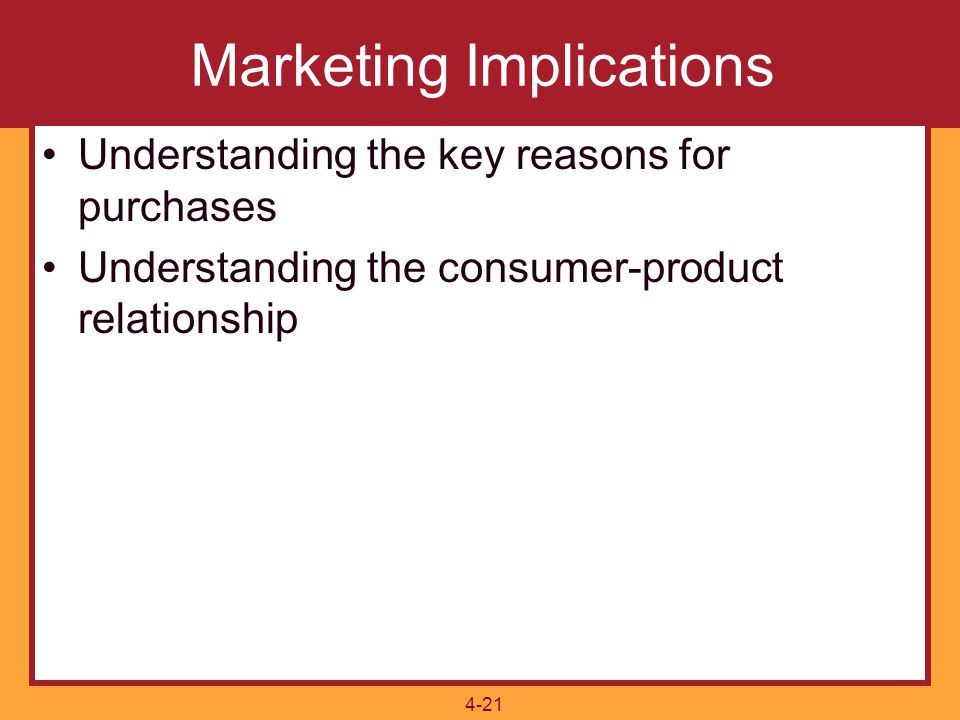 Marketing Implications

• Understanding the key reasons for purchases

• Understanding the consumer-product relationship

4-21